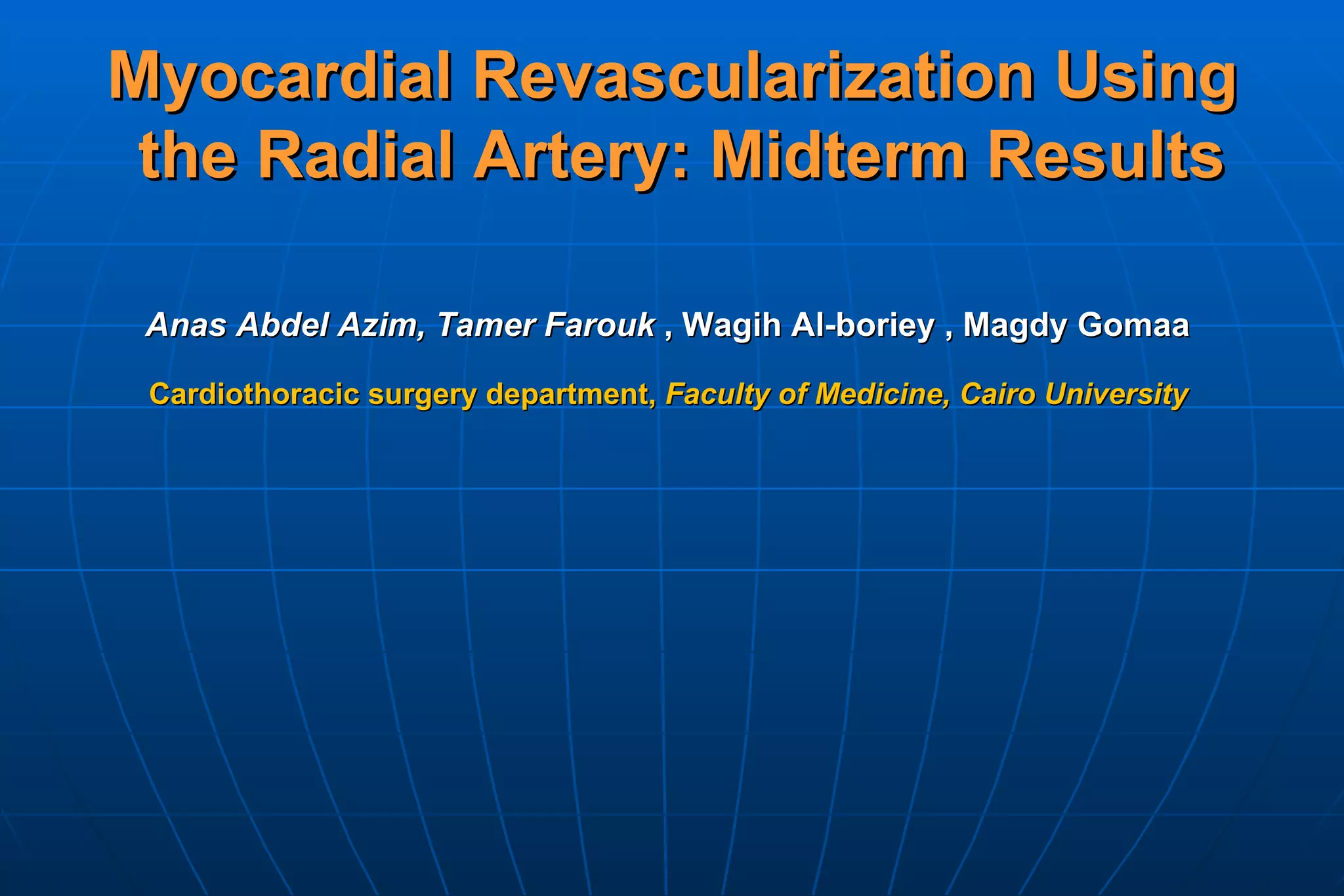 Myocardial Revascularization Using the Radial Artery: Midterm Results

Anas Abdel Azim, Tamer Farouk , Wagih Al-boriey , Magdy Gomaa

Cardiothoracic surgery department, Faculty of Medicine, Cairo University